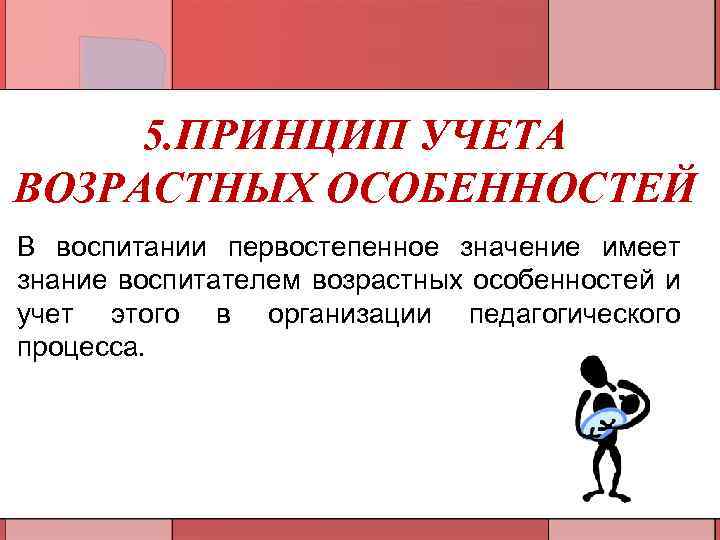 5.ПРИНЦИП УЧЕТА ВОЗРАСТНЫХ ОСОБЕННОСТЕЙ

В воспитании первостепенное значение имеет знание воспитателем возрастных особенностей и учет этого в организации педагогического процесса.